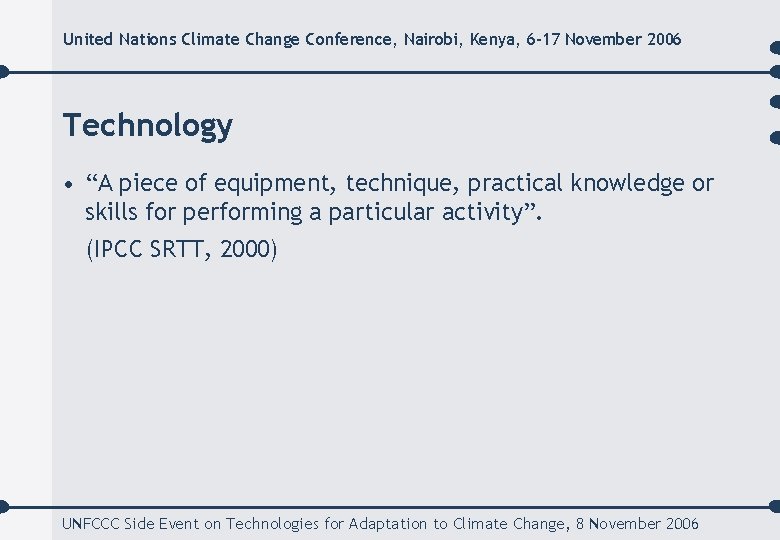 United Nations Climate Change Conference, Nairobi, Kenya, 6-17 November 2006

Technology

• “A piece of equipment, technique, practical knowledge or skills for performing a particular activity”.
(IPCC SRTT, 2000)

UNFCCC Side Event on Technologies for Adaptation to Climate Change, 8 November 2006